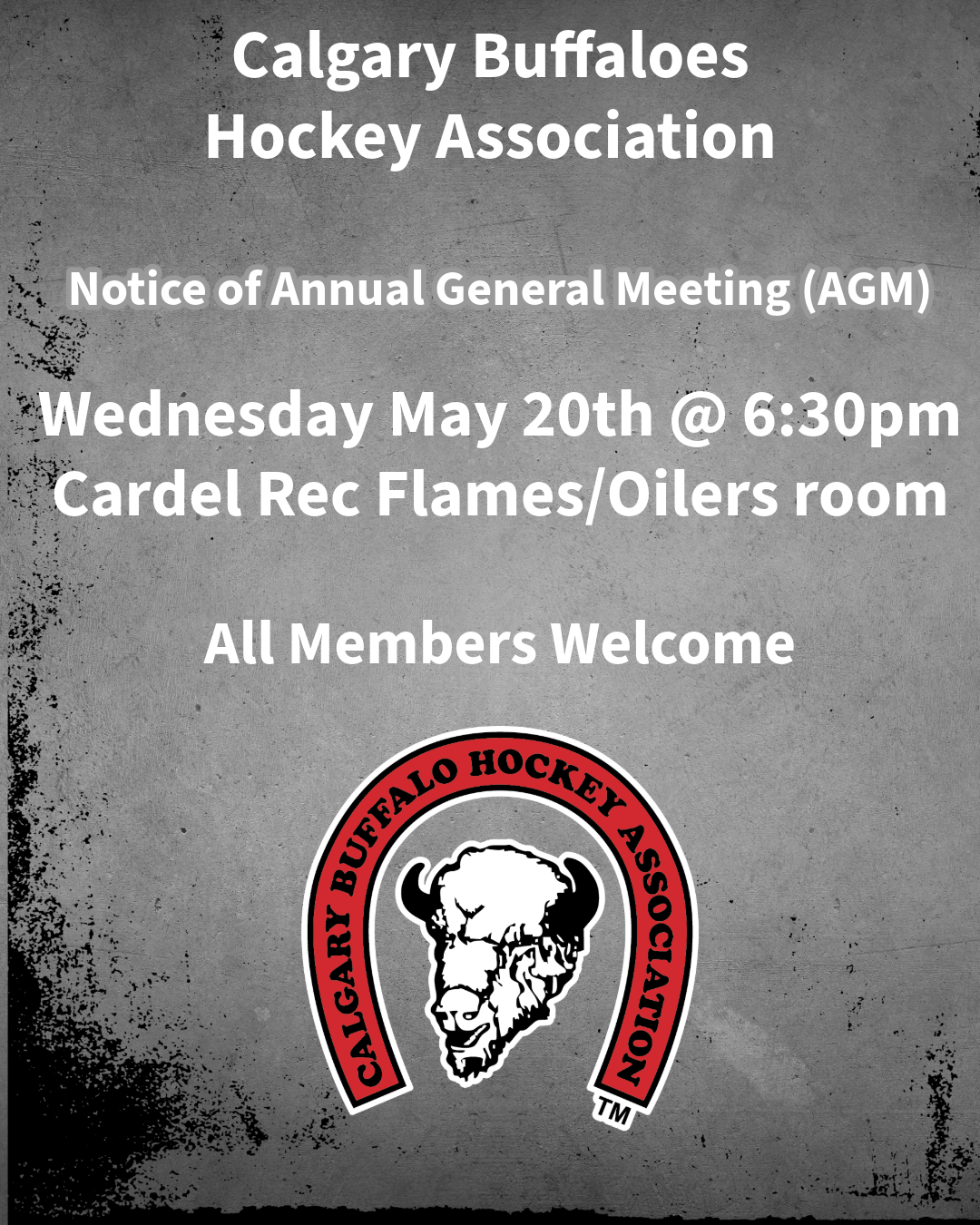 Calgary Buffaloes
Hockey Association

Notice of Annual General Meeting (AGM)

Wednesday May 20th @ 6:30pm
Cardel Rec Flames/Oilers room

All Members Welcome

CALGARY BUFFALO HOCKEY ASSOCIATION
TM